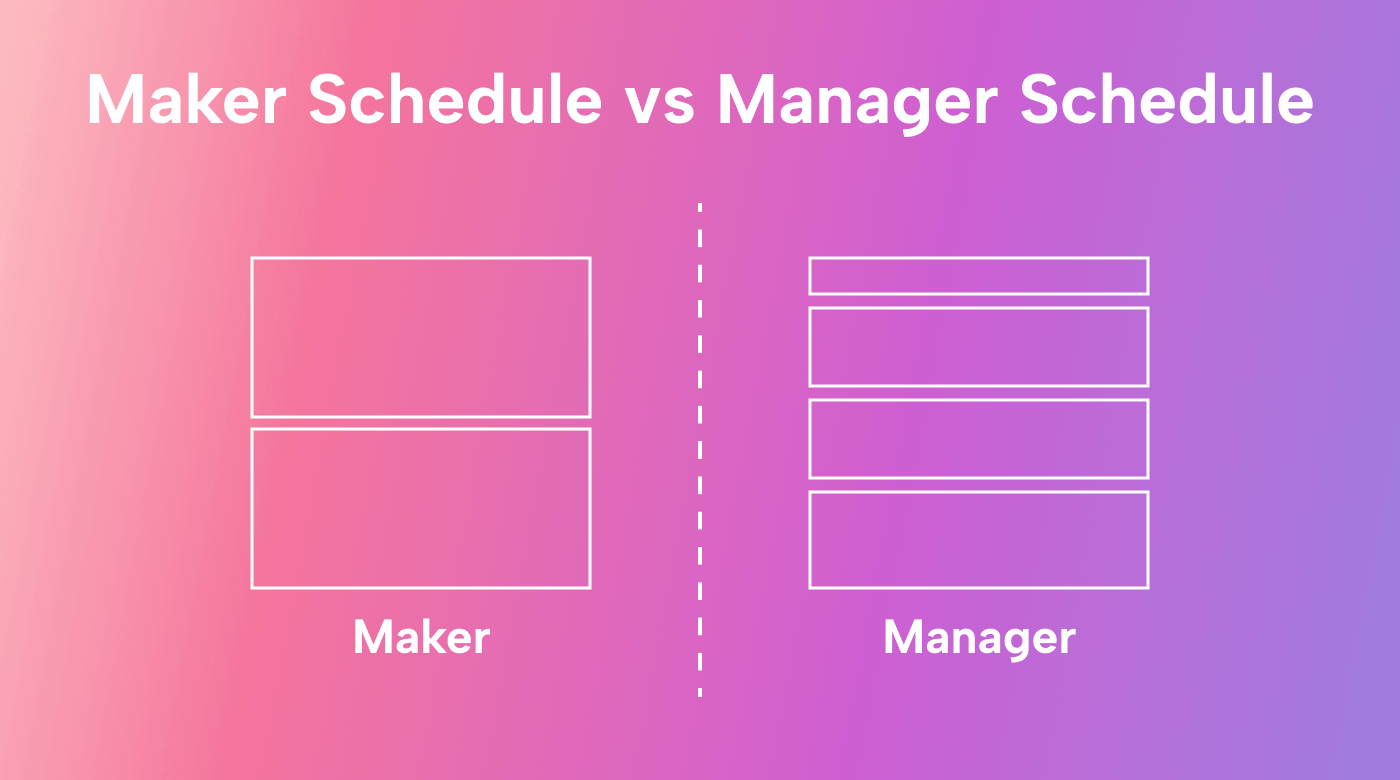 Maker Schedule vs Manager Schedule

Maker

Manager